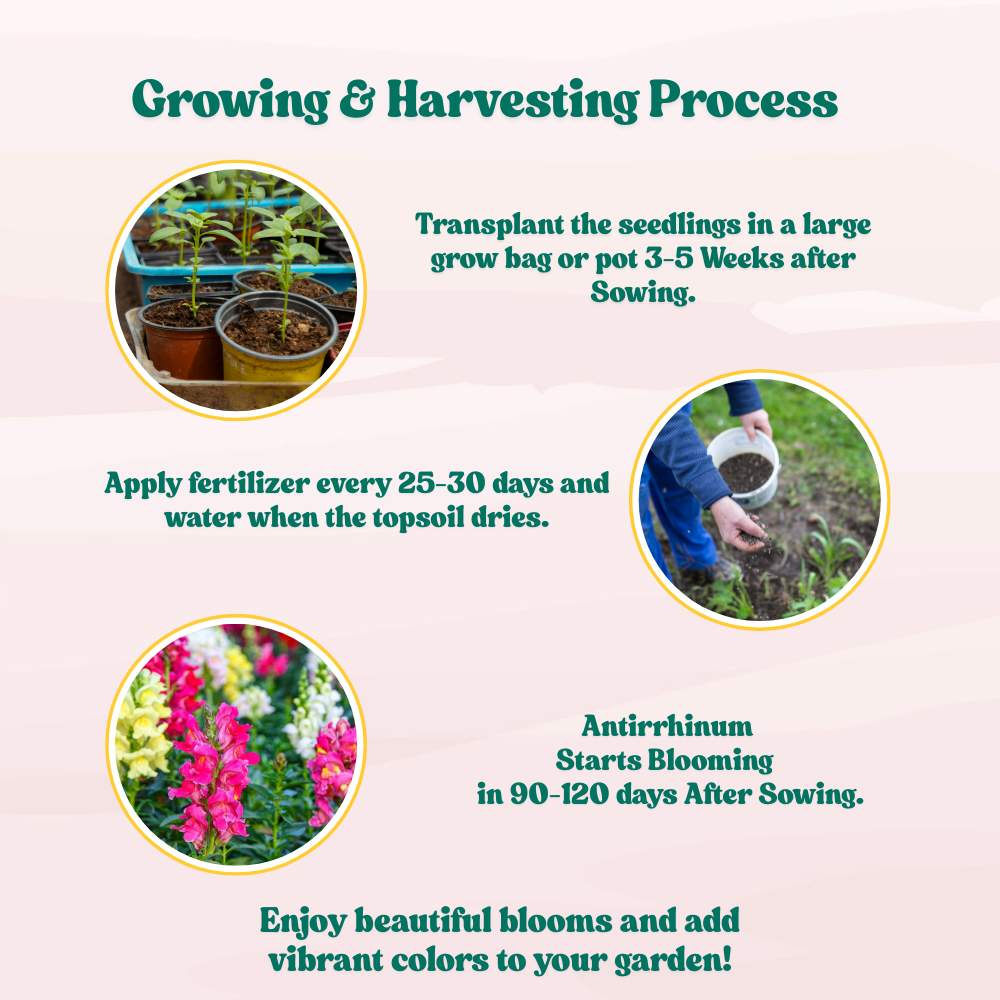 Growing & Harvesting Process

Transplant the seedlings in a large grow bag or pot 3-5 Weeks after Sowing.

Apply fertilizer every 25-30 days and water when the topsoil dries.

Antirrhinum
Starts Blooming
in 90-120 days After Sowing.

Enjoy beautiful blooms and add vibrant colors to your garden!